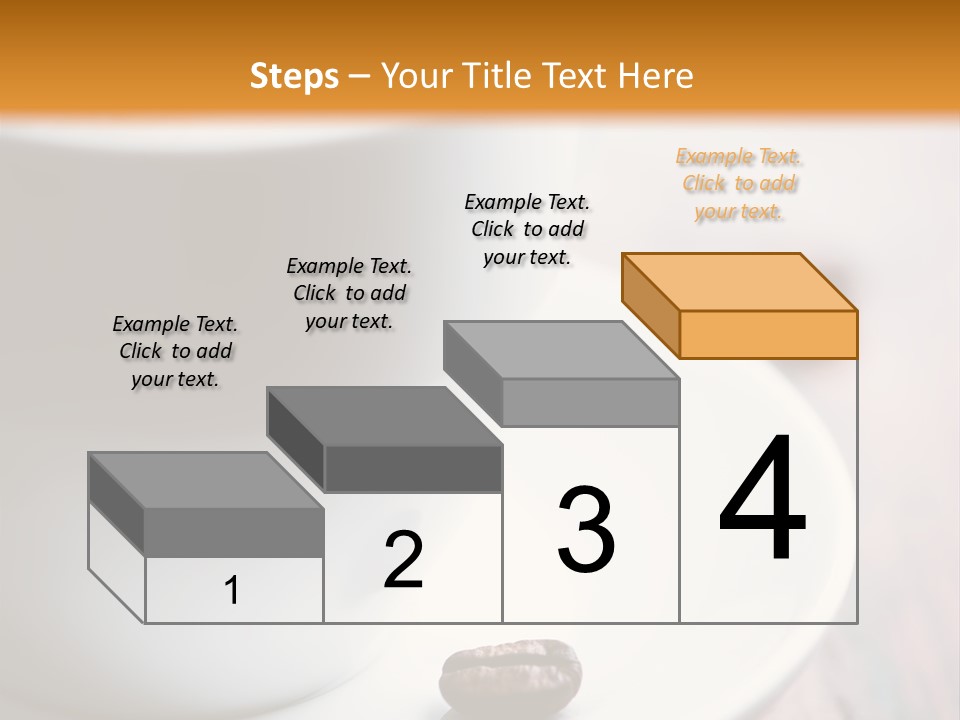 Steps – Your Title Text Here

Example Text. Click to add your text.

Example Text. Click to add your text.

Example Text. Click to add your text.

Example Text. Click to add your text.

1

2

3

4